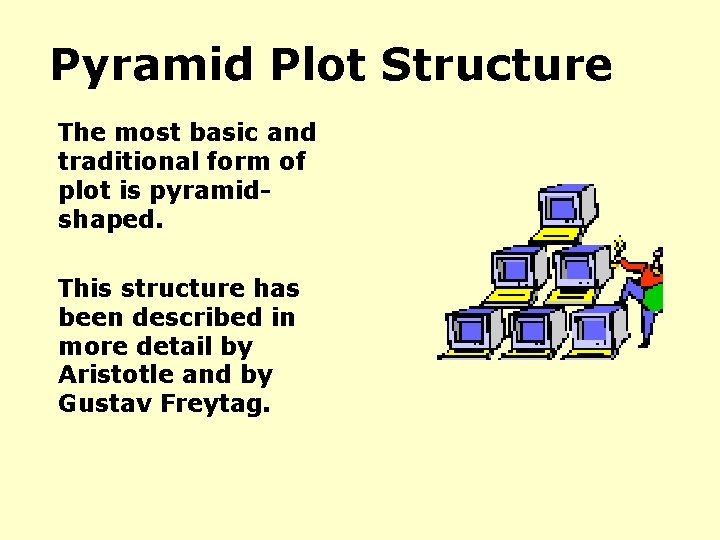 Pyramid Plot Structure

The most basic and traditional form of plot is pyramid-shaped.

This structure has been described in more detail by Aristotle and by Gustav Freytag.